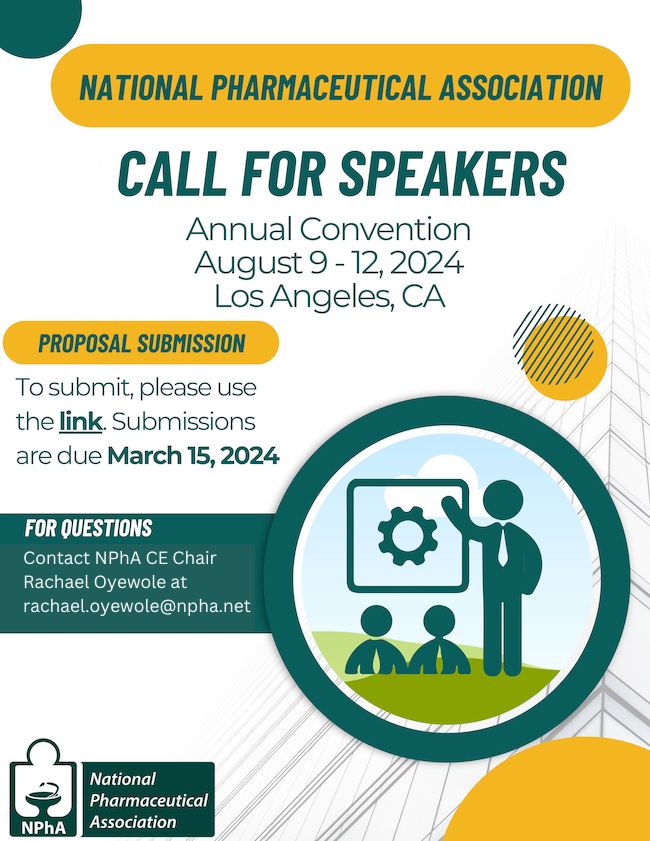 NATIONAL PHARMACEUTICAL ASSOCIATION

CALL FOR SPEAKERS

Annual Convention
August 9 - 12, 2024
Los Angeles, CA

PROPOSAL SUBMISSION

To submit, please use the link. Submissions are due March 15, 2024

FOR QUESTIONS

Contact NPhA CE Chair Rachael Oyewole at rachael.oyewole@npha.net

NPhA

National Pharmaceutical Association